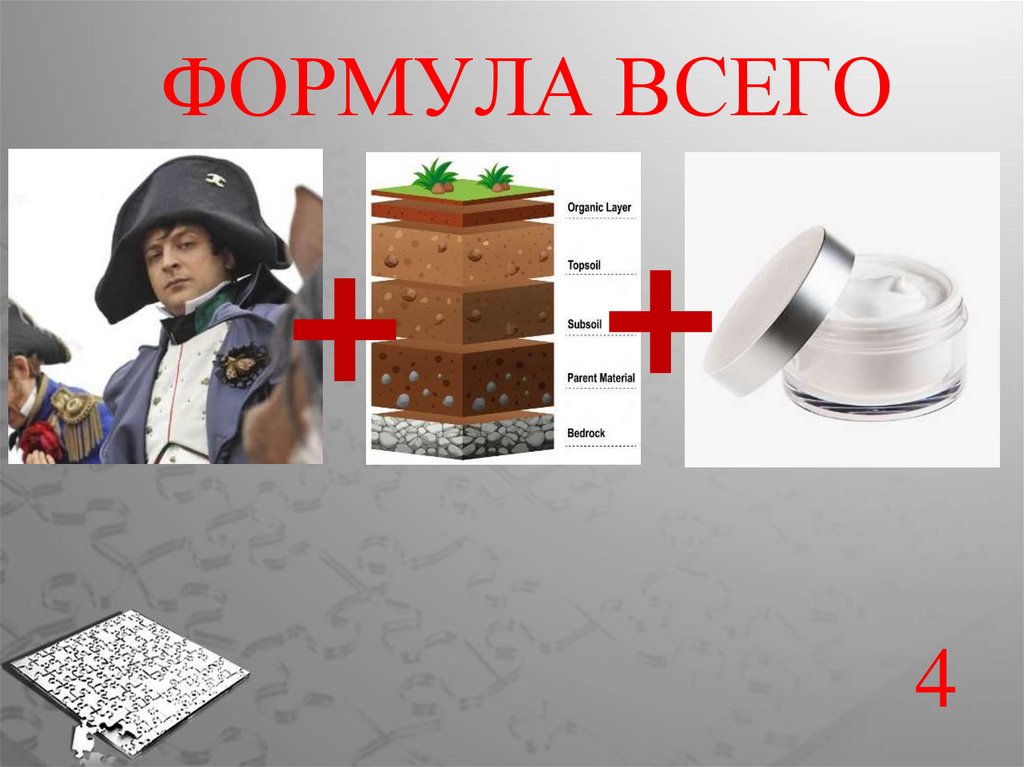 ФОРМУЛА ВСЕГО

+

Organic Layer

Topsoil

Subsoil

Parent Material

Bedrock

+

4